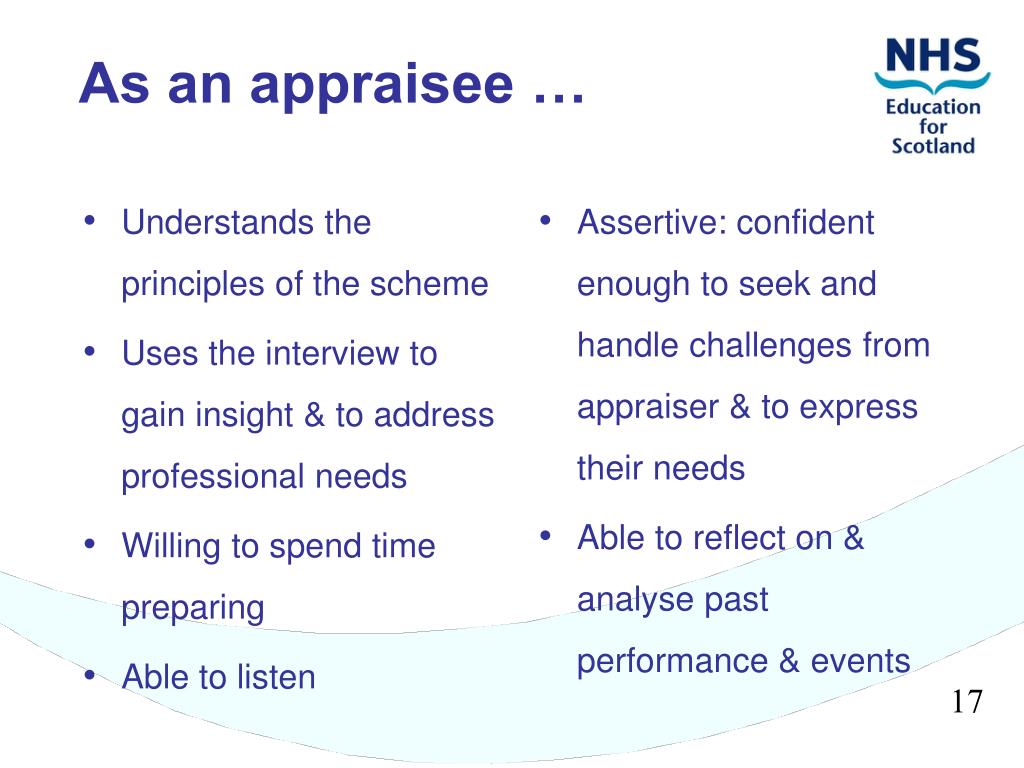 As an appraisee …

NHS
Education for Scotland

• Understands the principles of the scheme
• Uses the interview to gain insight & to address professional needs
• Willing to spend time preparing
• Able to listen

• Assertive: confident enough to seek and handle challenges from appraiser & to express their needs
• Able to reflect on & analyse past performance & events

17